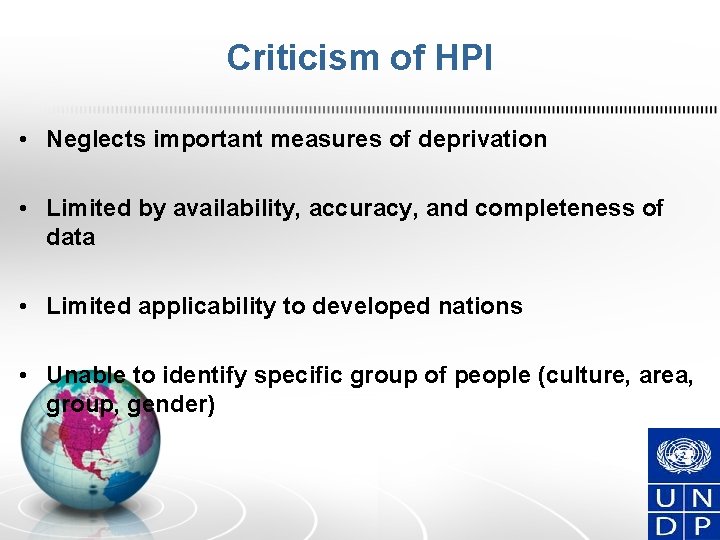 Criticism of HPI

• Neglects important measures of deprivation

• Limited by availability, accuracy, and completeness of data

• Limited applicability to developed nations

• Unable to identify specific group of people (culture, area, group, gender)

U N
D P